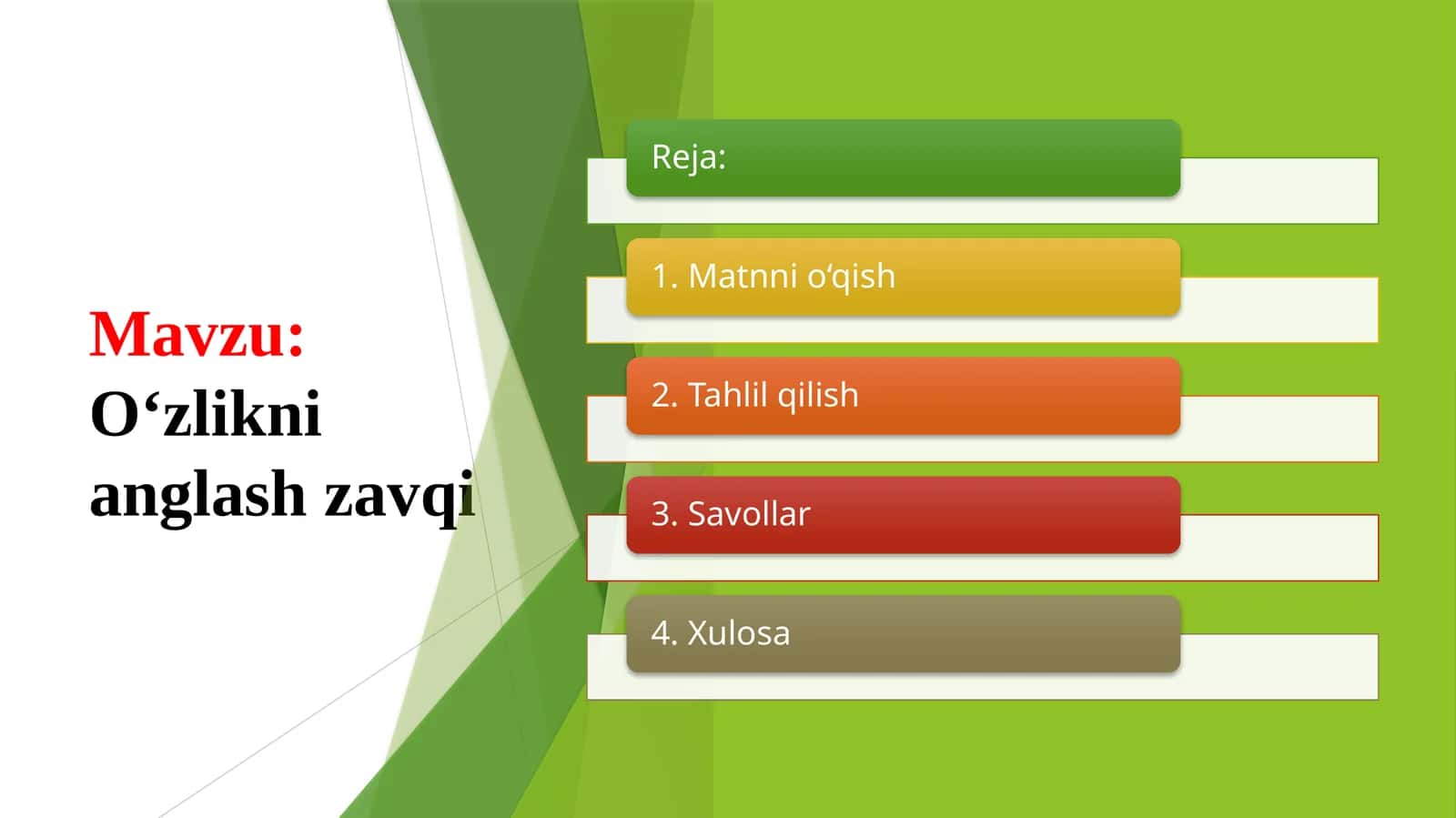 Mavzu: O‘zlikni anglash zavqi

Reja:

1. Matnni o‘qish

2. Tahlil qilish

3. Savollar

4. Xulosa